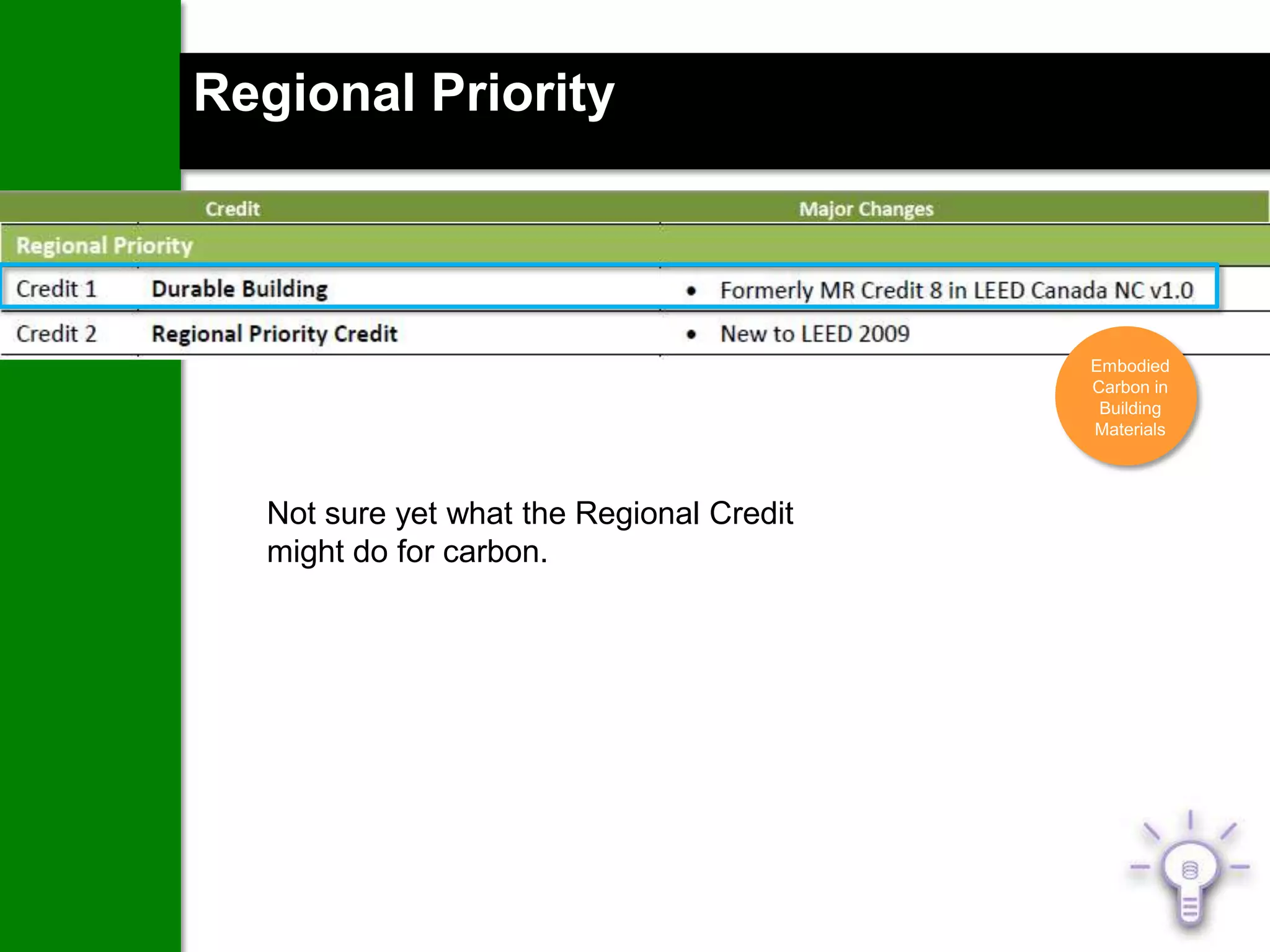 Regional Priority

| Credit | | Major Changes |
|---|---|---|
| Regional Priority | | |
| Credit 1 | Durable Building | • Formerly MR Credit 8 in LEED Canada NC v1.0 |
| Credit 2 | Regional Priority Credit | • New to LEED 2009 |

Embodied Carbon in Building Materials

Not sure yet what the Regional Credit might do for carbon.